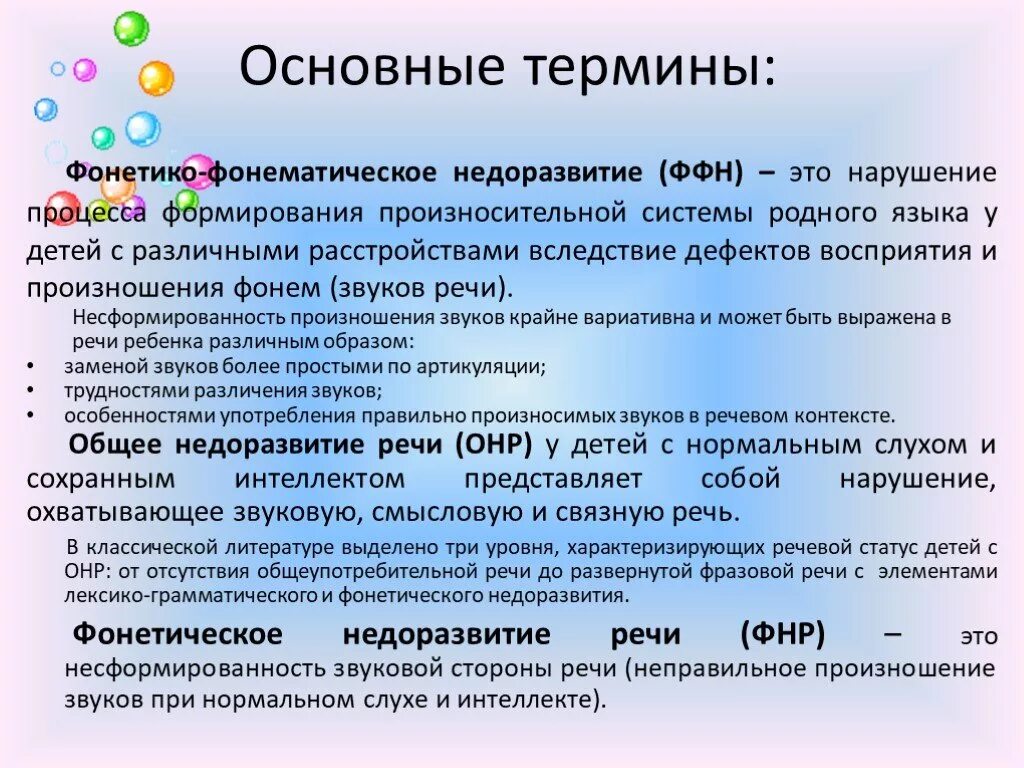 Основные термины:

Фонетико-фонематическое недоразвитие (ФФН) – это нарушение процесса формирования произносительной системы родного языка у детей с различными расстройствами вследствие дефектов восприятия и произношения фонем (звуков речи).

Несформированность произношения звуков крайне вариативна и может быть выражена в речи ребенка различным образом:
• заменой звуков более простыми по артикуляции;
• трудностями различения звуков;
• особенностями употребления правильно произносимых звуков в речевом контексте.

Общее недоразвитие речи (ОНР) у детей с нормальным слухом и сохранным интеллектом представляет собой нарушение, охватывающее звуковую, смысловую и связную речь.

В классической литературе выделено три уровня, характеризирующих речевой статус детей с ОНР: от отсутствия общеупотребительной речи до развернутой фразовой речи с элементами лексико-грамматического и фонетического недоразвития.

Фонетическое недоразвитие речи (ФНР) – это несформированность звуковой стороны речи (неправильное произношение звуков при нормальном слухе и интеллекте).